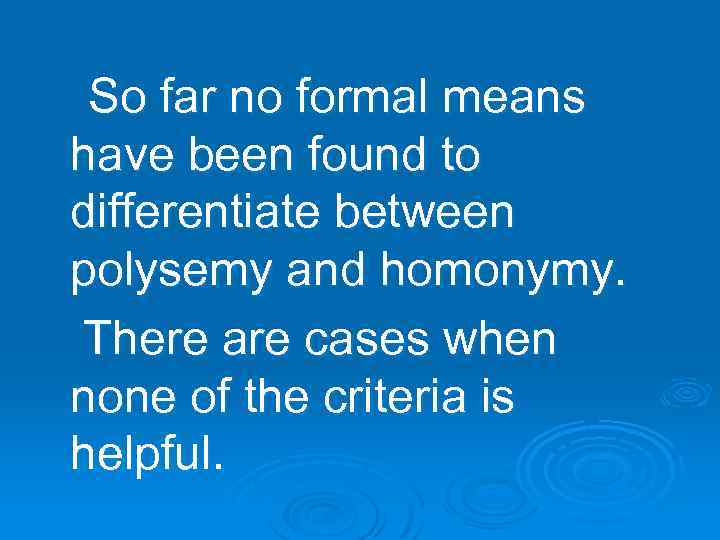 So far no formal means have been found to differentiate between polysemy and homonymy.

There are cases when none of the criteria is helpful.